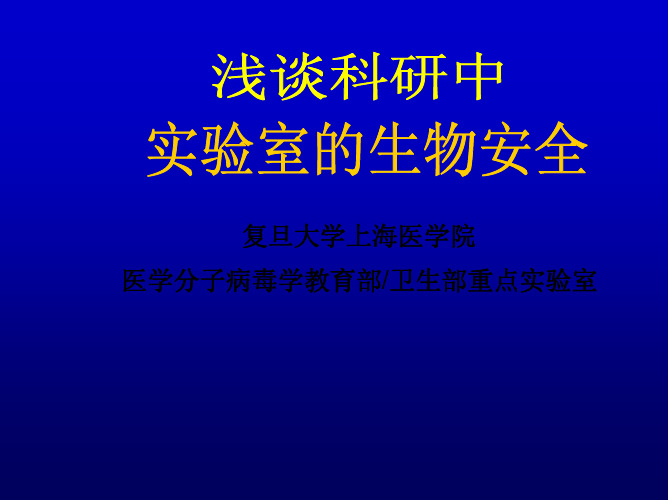 浅谈科研中
实验室的生物安全

复旦大学上海医学院
医学分子病毒学教育部/卫生部重点实验室